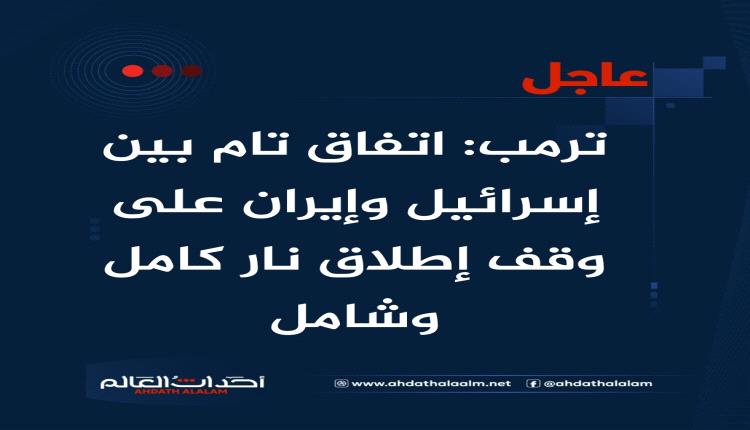 عاجل

ترمب: اتفاق تام بين إسرائيل وإيران على وقف إطلاق نار كامل وشامل

أحداث العالم
AHDATH ALALAM

www.ahdathalaalm.net
@ahdathalalam